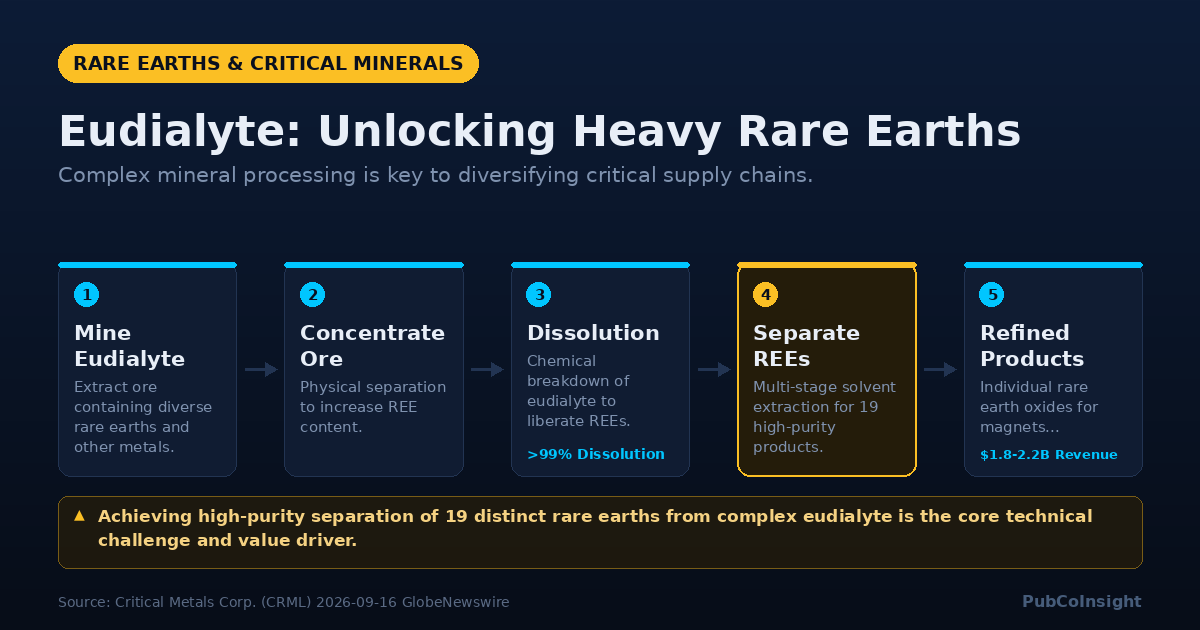 RARE EARTHS & CRITICAL MINERALS

Eudialyte: Unlocking Heavy Rare Earths

Complex mineral processing is key to diversifying critical supply chains.

1
Mine Eudialyte
Extract ore containing diverse rare earths and other metals.

2
Concentrate Ore
Physical separation to increase REE content.

3
Dissolution
Chemical breakdown of eudialyte to liberate REEs.
>99% Dissolution

4
Separate REEs
Multi-stage solvent extraction for 19 high-purity products.

5
Refined Products
Individual rare earth oxides for magnets...
$1.8-2.2B Revenue

▲ Achieving high-purity separation of 19 distinct rare earths from complex eudialyte is the core technical challenge and value driver.

Source: Critical Metals Corp. (CRML) 2026-09-16 GlobeNewswire

PubCoInsight